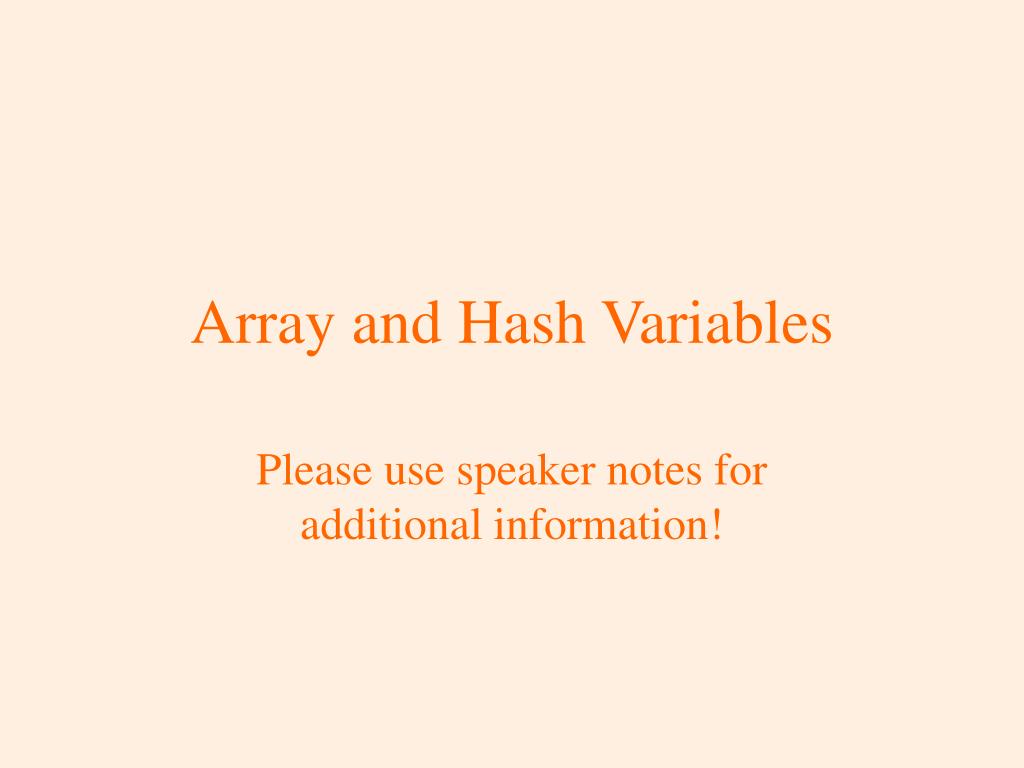 Array and Hash Variables

Please use speaker notes for additional information!